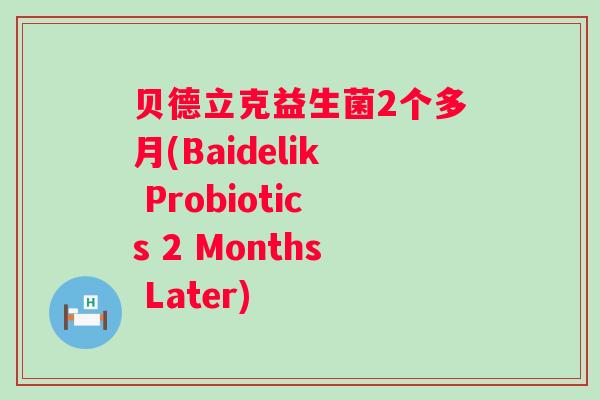 贝德立克益生菌2个多月(Baidelik Probiotics 2 Months Later)

H